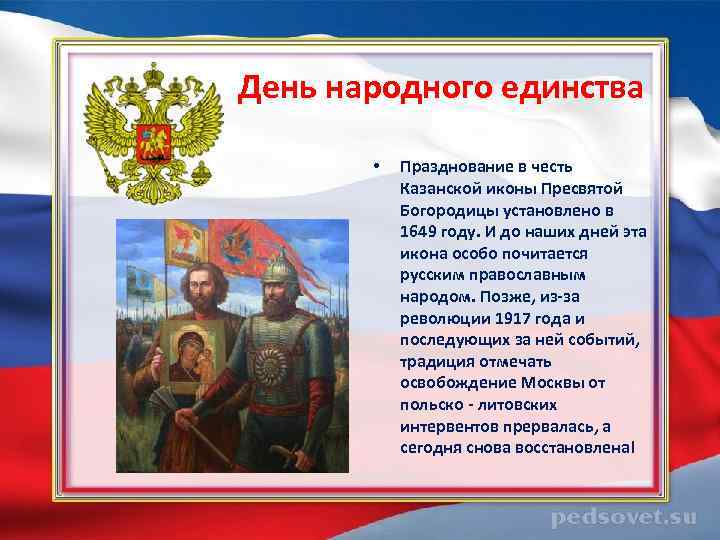 День народного единства

• Празднование в честь Казанской иконы Пресвятой Богородицы установлено в 1649 году. И до наших дней эта икона особо почитается русским православным народом. Позже, из-за революции 1917 года и последующих за ней событий, традиция отмечать освобождение Москвы от польско - литовских интервентов прервалась, а сегодня снова восстановлена!

pedsovet.su